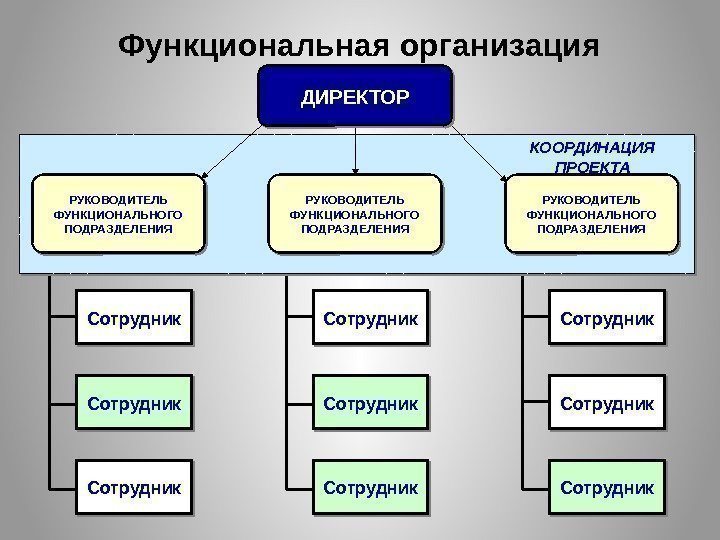 Функциональная организация

ДИРЕКТОР

КООРДИНАЦИЯ ПРОЕКТА

РУКОВОДИТЕЛЬ ФУНКЦИОНАЛЬНОГО ПОДРАЗДЕЛЕНИЯ

РУКОВОДИТЕЛЬ ФУНКЦИОНАЛЬНОГО ПОДРАЗДЕЛЕНИЯ

РУКОВОДИТЕЛЬ ФУНКЦИОНАЛЬНОГО ПОДРАЗДЕЛЕНИЯ

Сотрудник

Сотрудник

Сотрудник

Сотрудник

Сотрудник

Сотрудник

Сотрудник

Сотрудник

Сотрудник